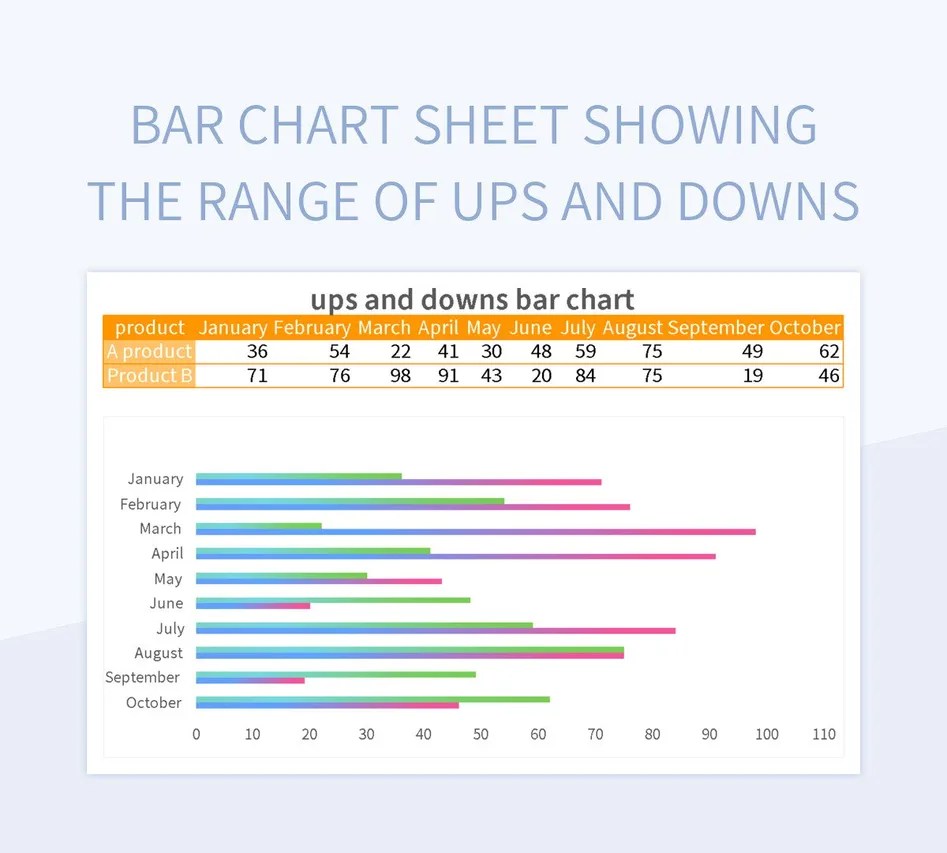 BAR CHART SHEET SHOWING THE RANGE OF UPS AND DOWNS

ups and downs bar chart

| product | January | February | March | April | May | June | July | August | September | October |
|---|---|---|---|---|---|---|---|---|---|---|
| A product | 36 | 54 | 22 | 41 | 30 | 48 | 59 | 75 | 49 | 62 |
| Product B | 71 | 76 | 98 | 91 | 43 | 20 | 84 | 75 | 19 | 46 |

January
February
March
April
May
June
July
August
September
October

0 10 20 30 40 50 60 70 80 90 100 110